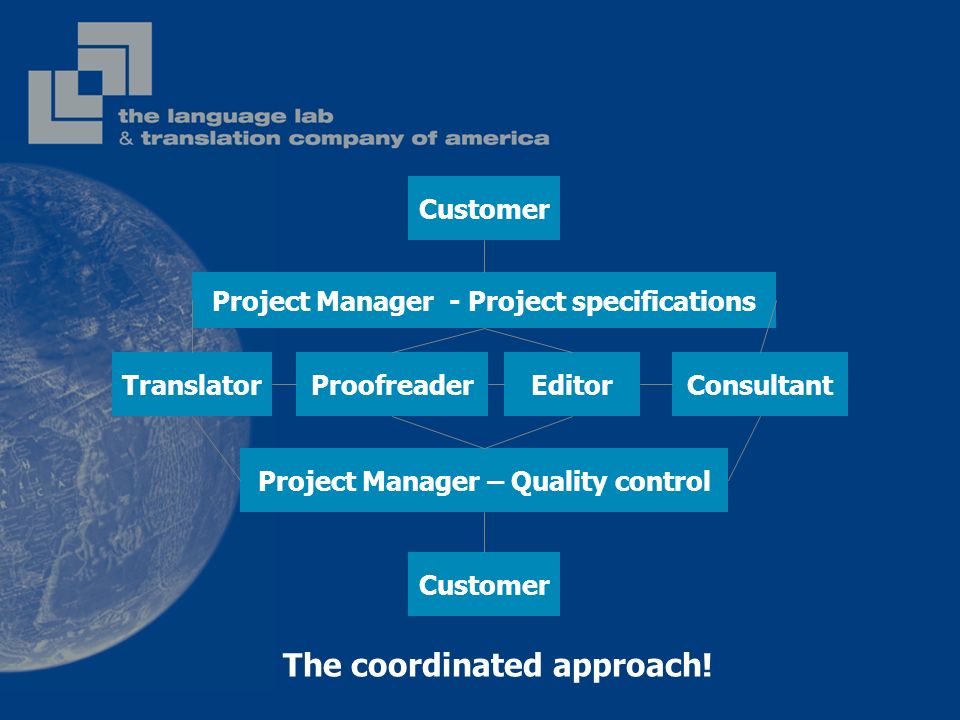 the language lab
& translation company of america

Customer

Project Manager - Project specifications

Translator

Proofreader

Editor

Consultant

Project Manager – Quality control

Customer

The coordinated approach!